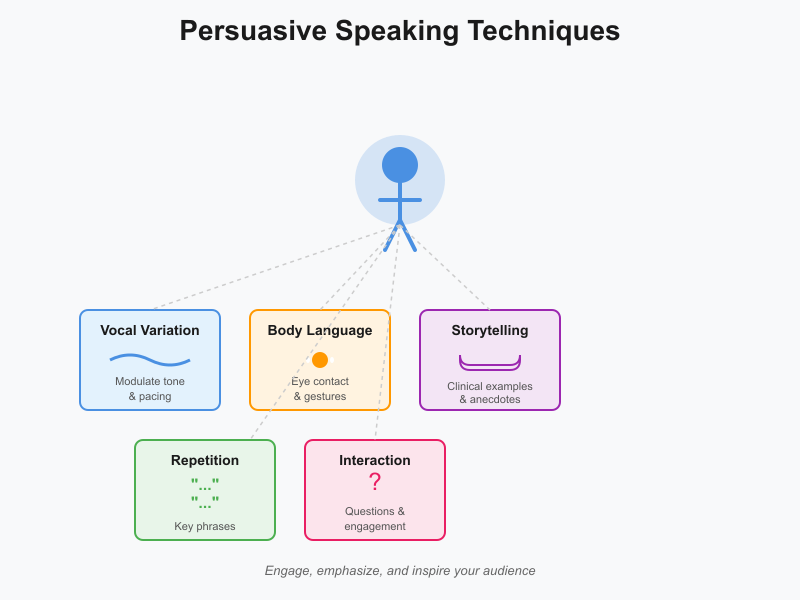 Persuasive Speaking Techniques

Vocal Variation
Modulate tone & pacing

Body Language
Eye contact & gestures

Storytelling
Clinical examples & anecdotes

Repetition
"..."
"..."
Key phrases

Interaction
?
Questions & engagement

Engage, emphasize, and inspire your audience